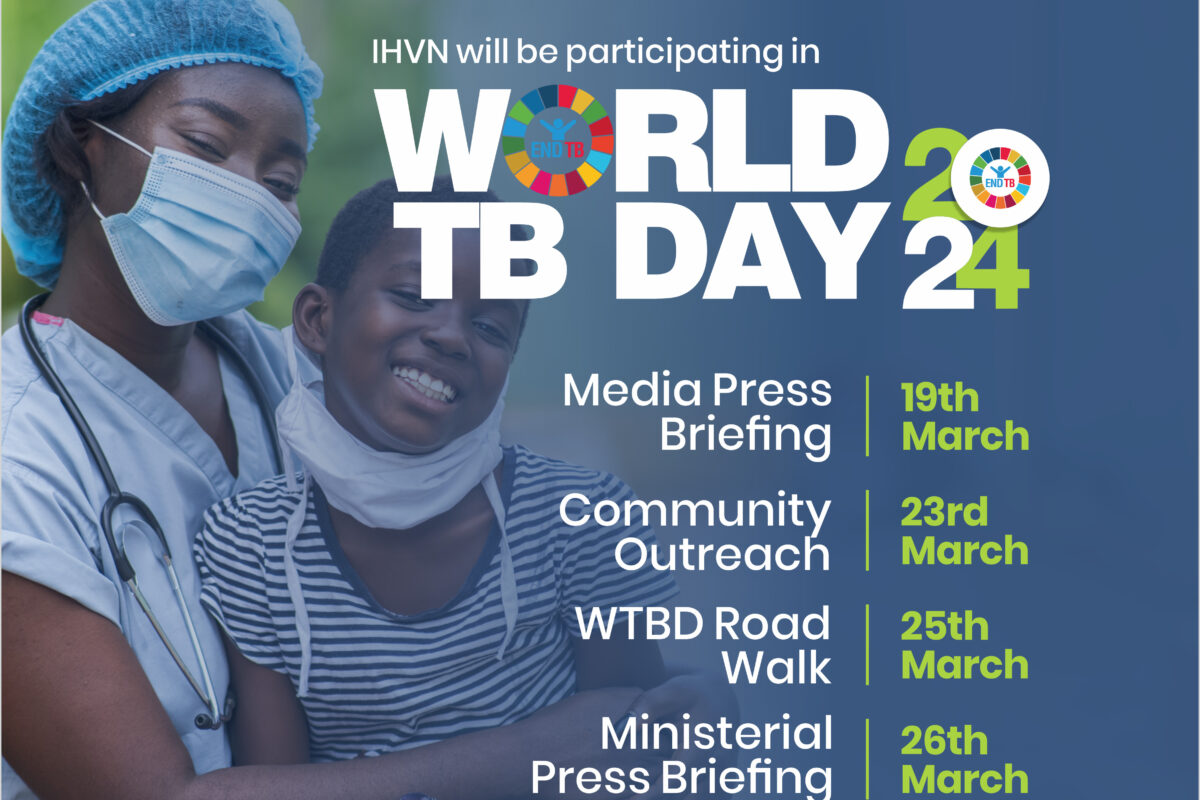 IHVN will be participating in

WORLD TB DAY 2024

END TB

END TB

Media Press Briefing | 19th March

Community Outreach | 23rd March

WTBD Road Walk | 25th March

Ministerial Press Briefing | 26th March